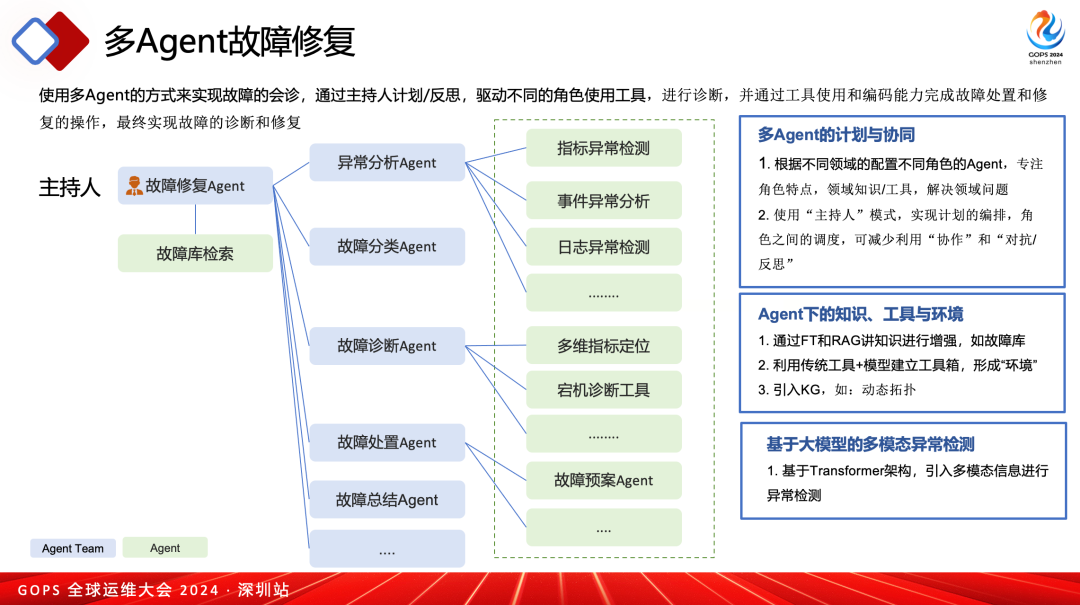 多Agent故障修复

GOPS 2024 shenzhen

使用多Agent的方式来实现故障的会诊，通过主持人计划/反思，驱动不同的角色使用工具，进行诊断，并通过工具使用和编码能力完成故障处置和修复的操作，最终实现故障的诊断和修复

主持人

故障修复Agent

故障库检索

异常分析Agent

故障分类Agent

故障诊断Agent

故障处置Agent

故障总结Agent

....

指标异常检测

事件异常分析

日志异常检测

........

多维指标定位

宕机诊断工具

........

故障预案Agent

....

Agent Team

Agent

多Agent的计划与协同

1. 根据不同领域的配置不同角色的Agent，专注角色特点，领域知识/工具，解决领域问题

2. 使用“主持人”模式，实现计划的编排，角色之间的调度，可减少利用“协作”和“对抗/反思”

Agent下的知识、工具与环境

1. 通过FT和RAG讲知识进行增强，如故障库

2. 利用传统工具+模型建立工具箱，形成“环境”

3. 引入KG，如：动态拓扑

基于大模型的多模态异常检测

1. 基于Transformer架构，引入多模态信息进行异常检测

GOPS 全球运维大会 2024 · 深圳站